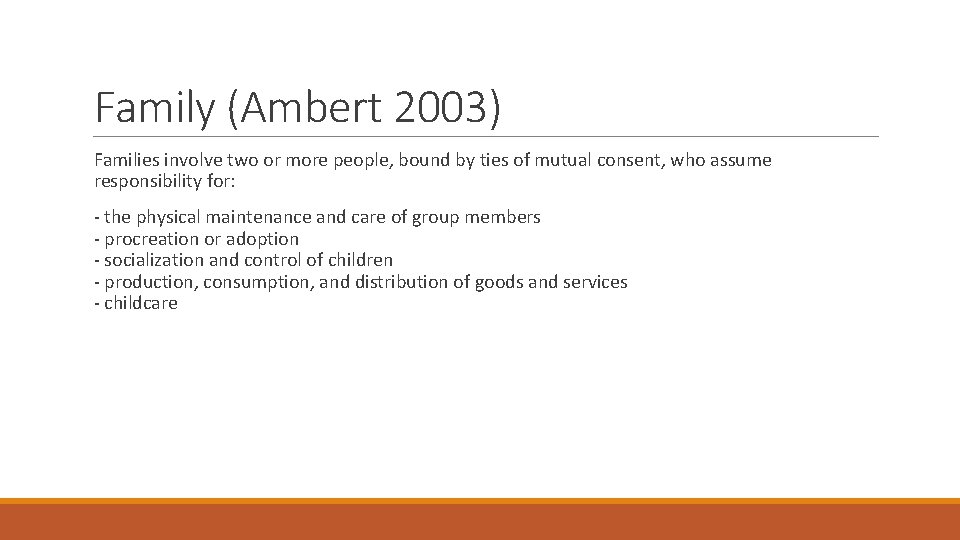 Family (Ambert 2003)

Families involve two or more people, bound by ties of mutual consent, who assume responsibility for:

- the physical maintenance and care of group members
- procreation or adoption
- socialization and control of children
- production, consumption, and distribution of goods and services
- childcare